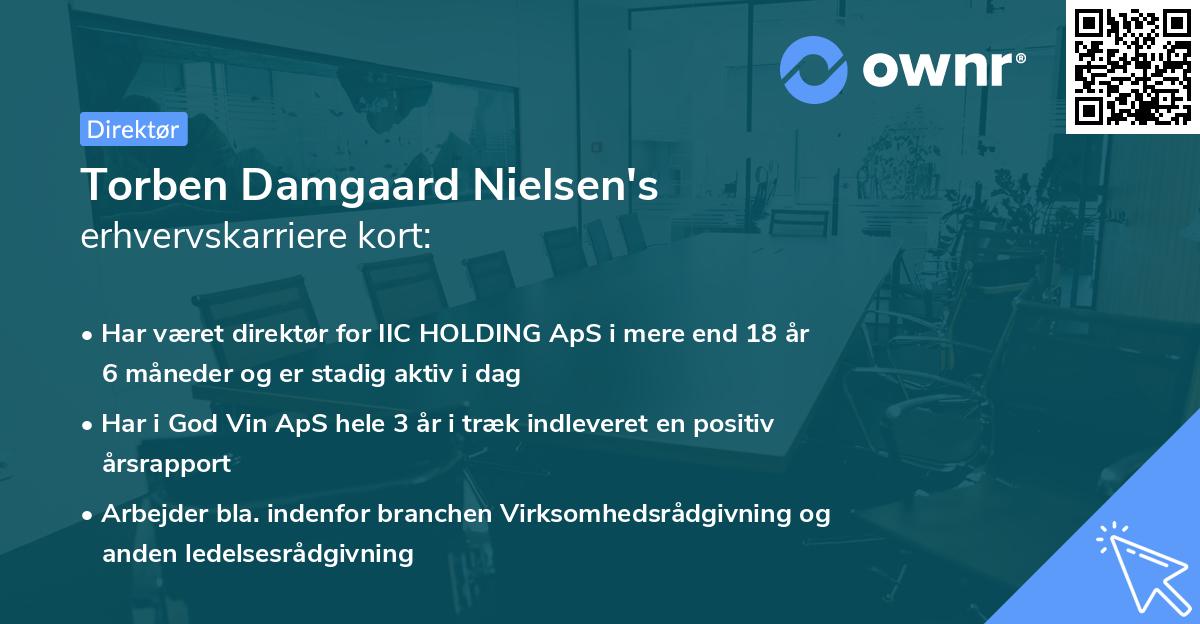 ownr®

Direktør

Torben Damgaard Nielsen's
erhvervskarriere kort:

• Har været direktør for IIC HOLDING ApS i mere end 18 år 6 måneder og er stadig aktiv i dag

• Har i God Vin ApS hele 3 år i træk indleveret en positiv årsrapport

• Arbejder bla. indenfor branchen Virksomhedsrådgivning og anden ledelsesrådgivning